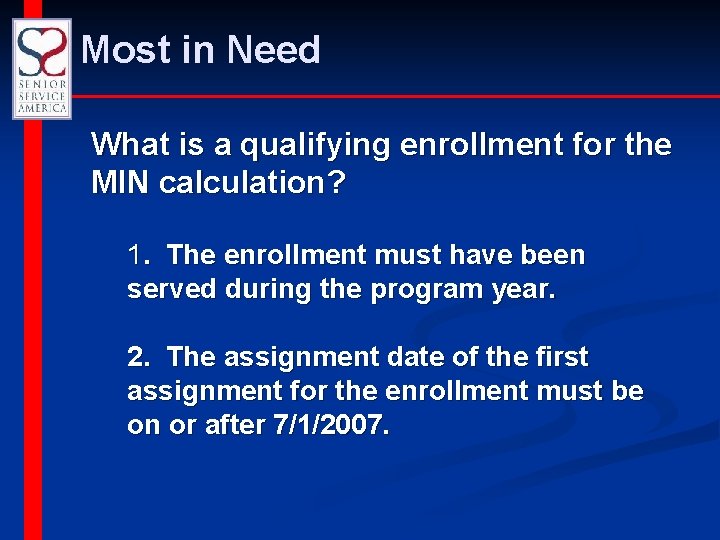 SENIOR SERVICE AMERICA

Most in Need

What is a qualifying enrollment for the MIN calculation?

1. The enrollment must have been served during the program year.

2. The assignment date of the first assignment for the enrollment must be on or after 7/1/2007.